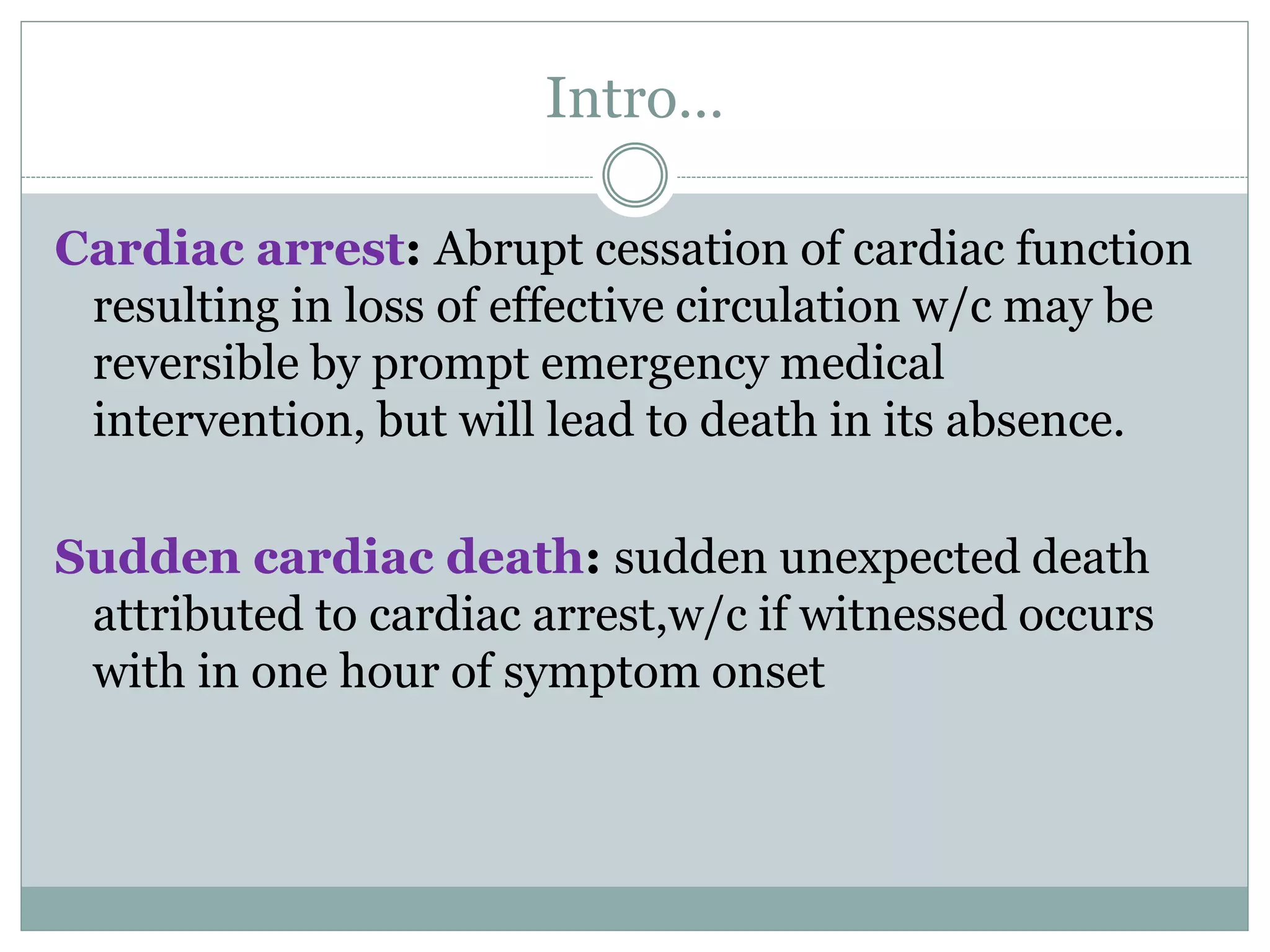 Intro…

Cardiac arrest: Abrupt cessation of cardiac function resulting in loss of effective circulation w/c may be reversible by prompt emergency medical intervention, but will lead to death in its absence.

Sudden cardiac death: sudden unexpected death attributed to cardiac arrest,w/c if witnessed occurs with in one hour of symptom onset